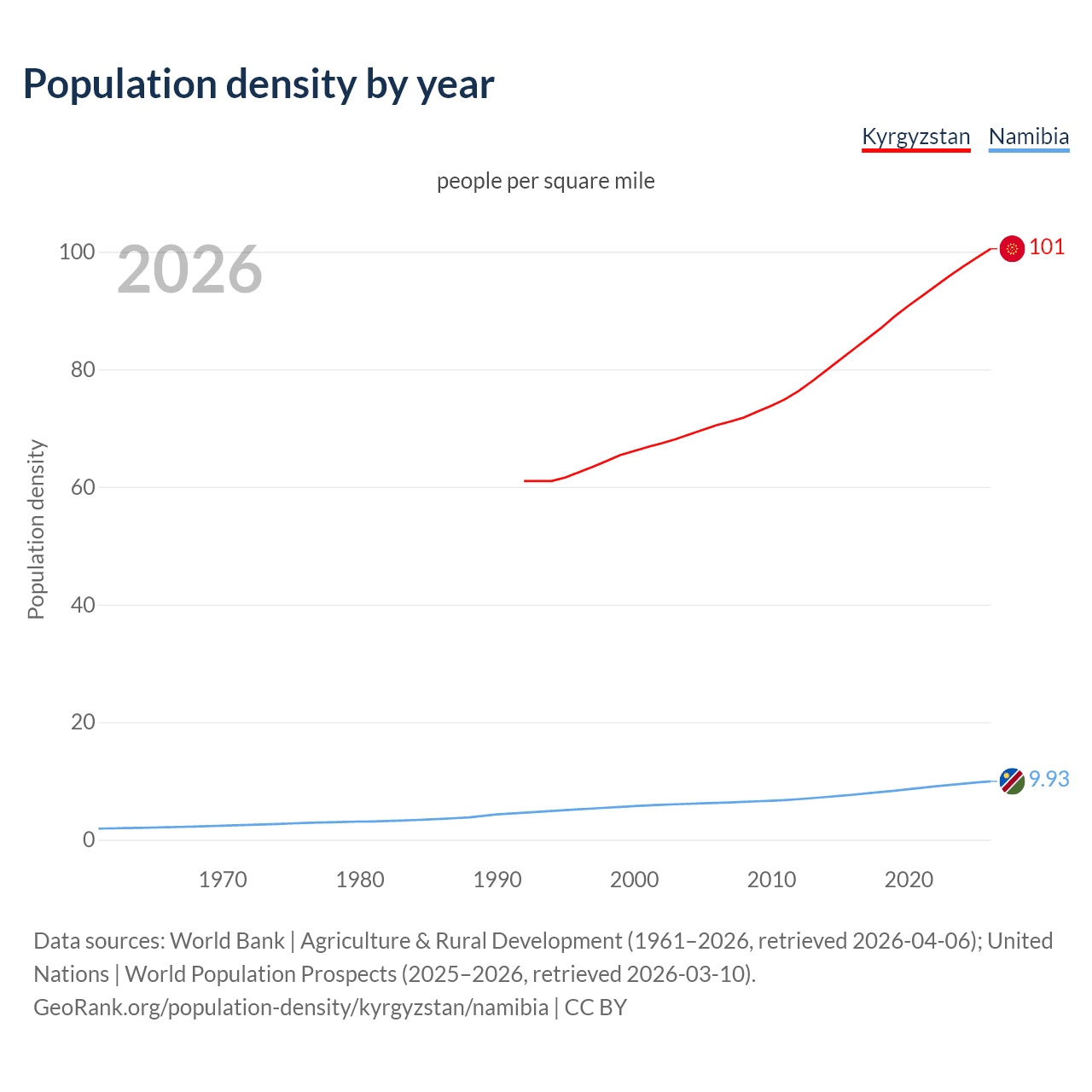 Population density by year

Kyrgyzstan Namibia

people per square mile

2026

Population density

100
80
60
40
20
0

101

9.93

1970 1980 1990 2000 2010 2020

Data sources: World Bank | Agriculture & Rural Development (1961–2026, retrieved 2026-04-06); United Nations | World Population Prospects (2025–2026, retrieved 2026-03-10).
GeoRank.org/population-density/kyrgyzstan/namibia | CC BY